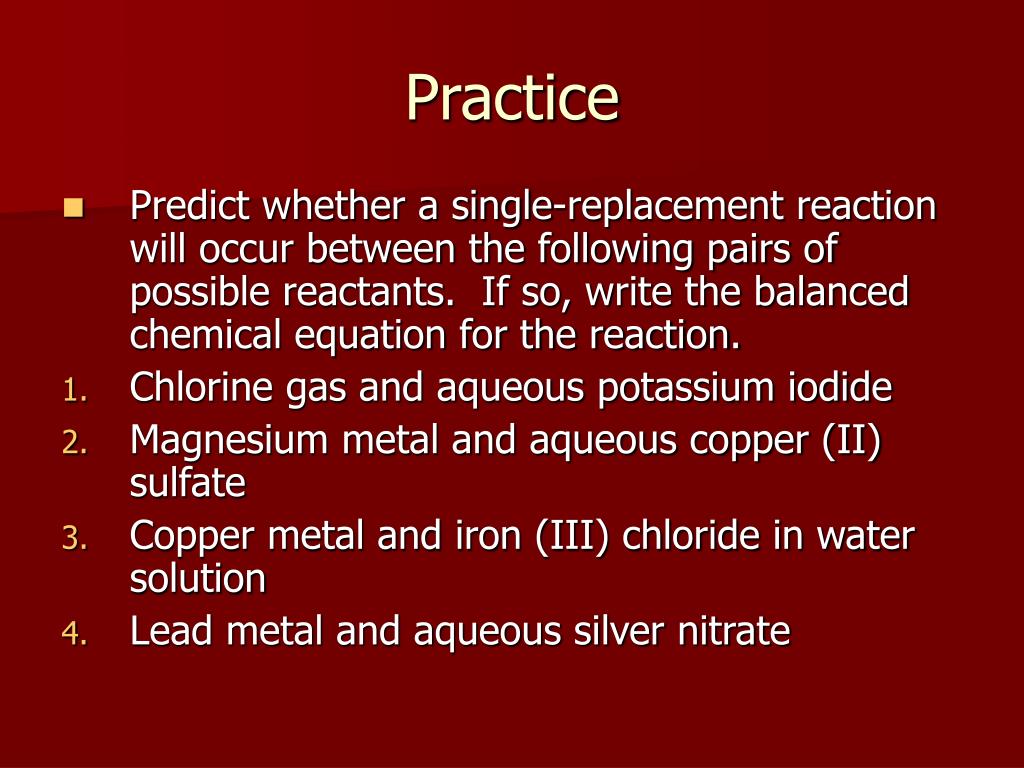 Practice

Predict whether a single-replacement reaction will occur between the following pairs of possible reactants.  If so, write the balanced chemical equation for the reaction.

1. Chlorine gas and aqueous potassium iodide
2. Magnesium metal and aqueous copper (II) sulfate
3. Copper metal and iron (III) chloride in water solution
4. Lead metal and aqueous silver nitrate